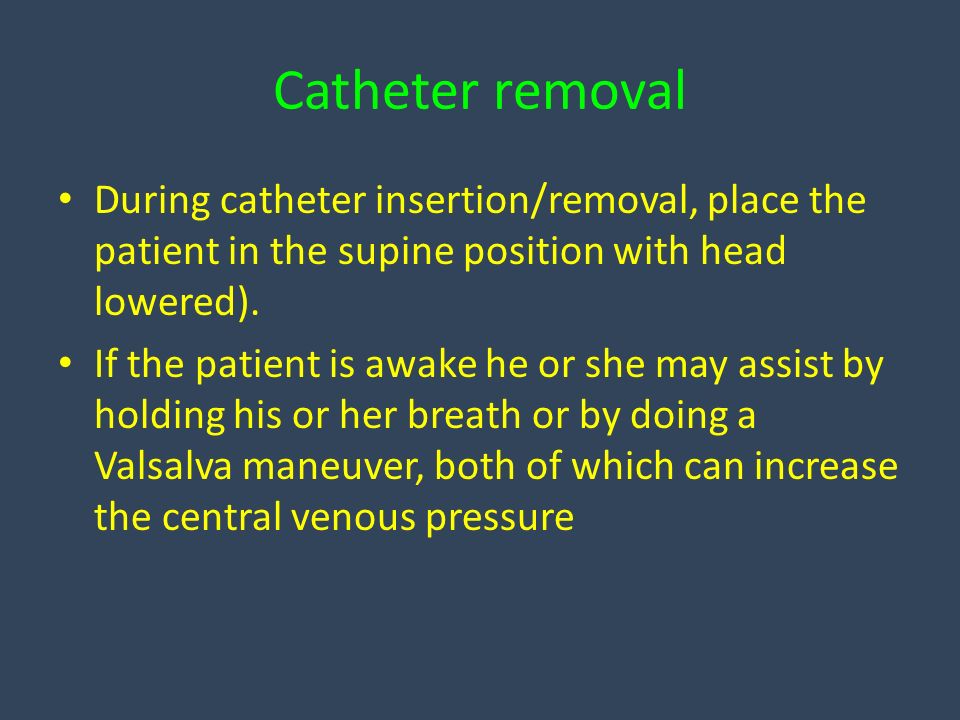 Catheter removal

• During catheter insertion/removal, place the patient in the supine position with head lowered).

• If the patient is awake he or she may assist by holding his or her breath or by doing a Valsalva maneuver, both of which can increase the central venous pressure